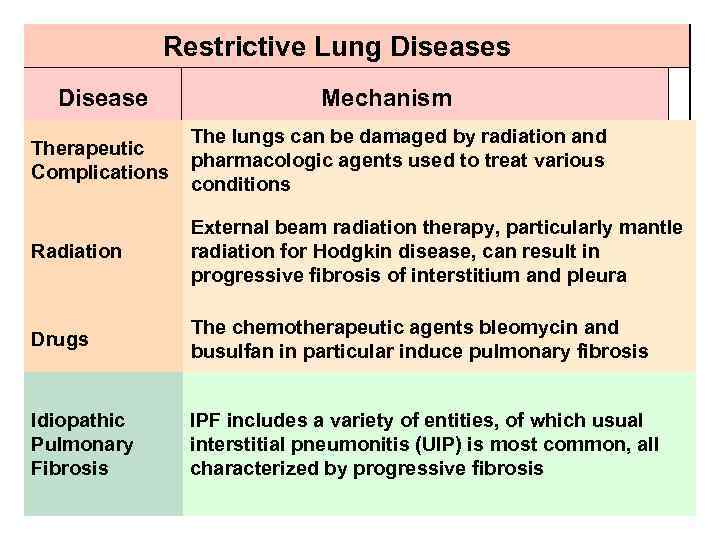 Restrictive Lung Diseases

| Disease | Mechanism |
|---|---|
| Therapeutic Complications | The lungs can be damaged by radiation and pharmacologic agents used to treat various conditions |
| Radiation | External beam radiation therapy, particularly mantle radiation for Hodgkin disease, can result in progressive fibrosis of interstitium and pleura |
| Drugs | The chemotherapeutic agents bleomycin and busulfan in particular induce pulmonary fibrosis |
| Idiopathic Pulmonary Fibrosis | IPF includes a variety of entities, of which usual interstitial pneumonitis (UIP) is most common, all characterized by progressive fibrosis |